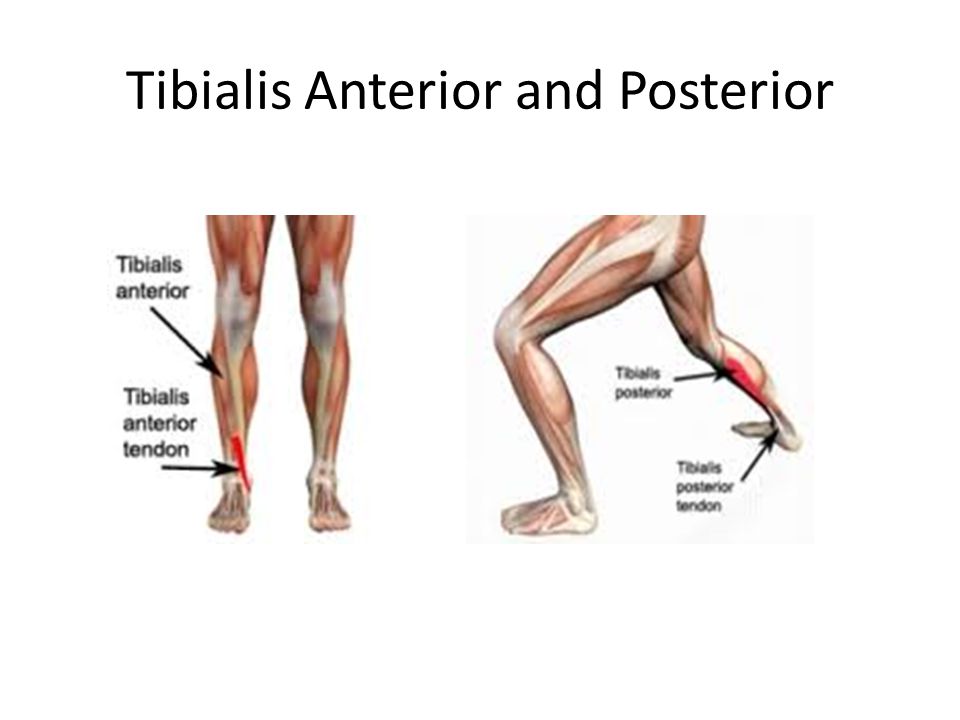 Tibialis Anterior and Posterior

Tibialis anterior

Tibialis anterior tendon

Tibialis posterior

Tibialis posterior tendon